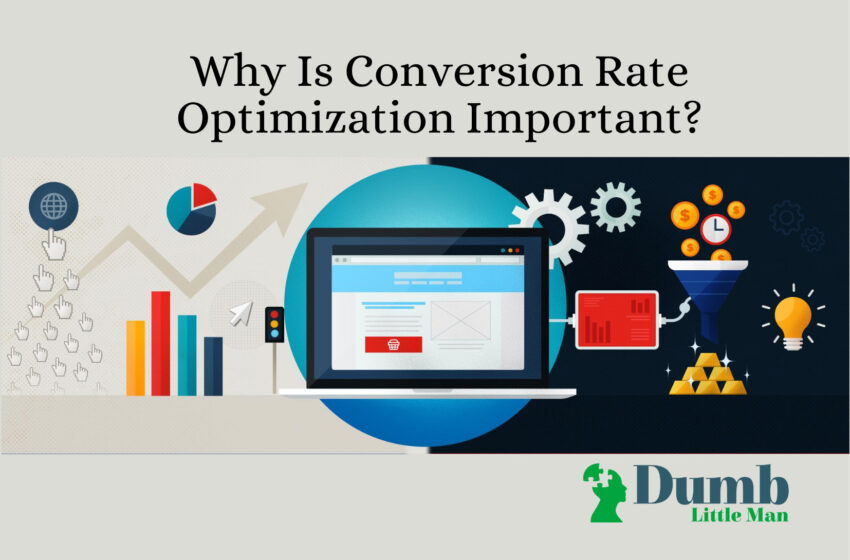 Why Is Conversion Rate Optimization Important?

Dumb
Little Man